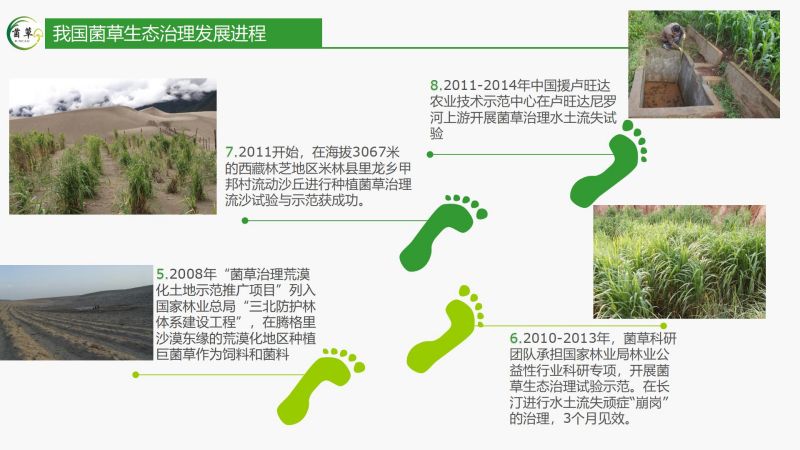 菌草

我国菌草生态治理发展进程

8.2011-2014年中国援卢旺达农业技术示范中心在卢旺达尼罗河上游开展菌草治理水土流失试验

7.2011开始，在海拔3067米的西藏林芝地区米林县里龙乡甲邦村流动沙丘进行种植菌草治理流沙试验与示范获成功。

5.2008年“菌草治理荒漠化土地示范推广项目”列入国家林业总局“三北防护林体系建设工程”，在腾格里沙漠东缘的荒漠化地区种植巨菌草作为饲料和菌料

6.2010-2013年，菌草科研团队承担国家林业局林业公益性行业科研专项，开展菌草生态治理试验示范。在长汀进行水土流失顽症“崩岗”的治理，3个月见效。